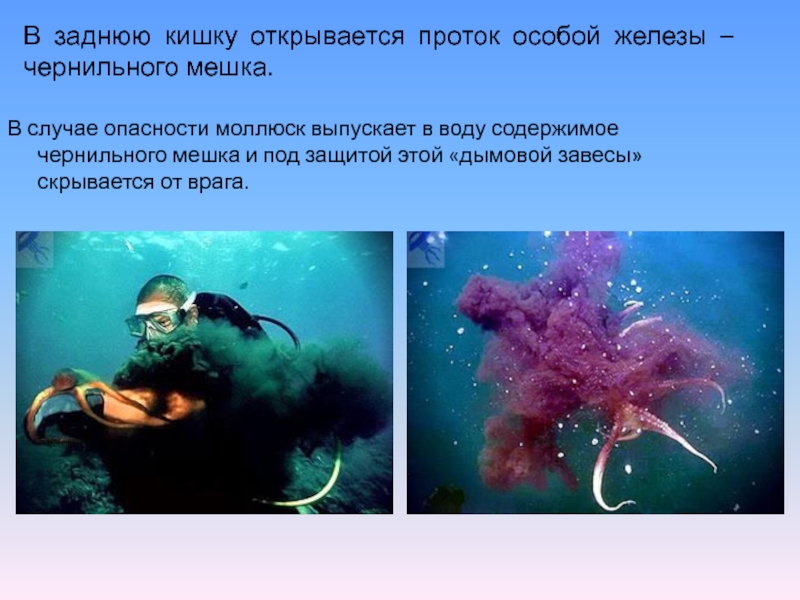 В заднюю кишку открывается проток особой железы – чернильного мешка.

В случае опасности моллюск выпускает в воду содержимое чернильного мешка и под защитой этой «дымовой завесы» скрывается от врага.